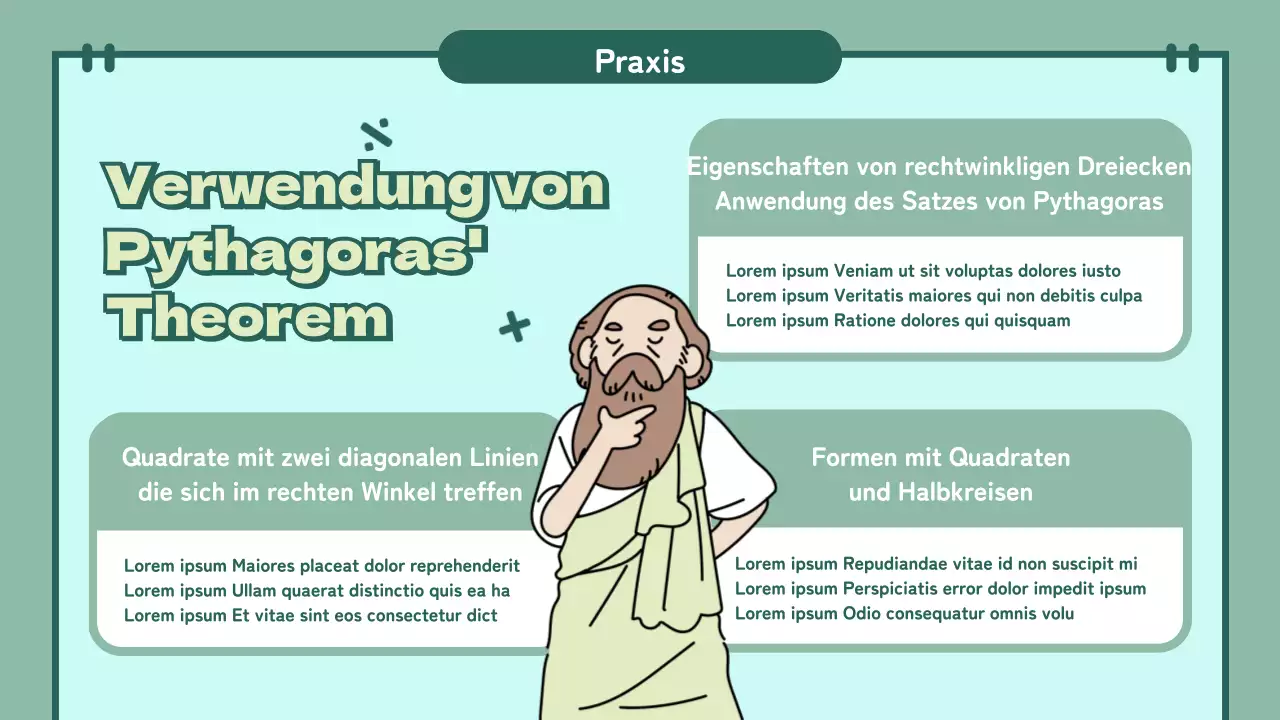 Praxis

Verwendung von Pythagoras' Theorem

Eigenschaften von rechtwinkligen Dreiecken Anwendung des Satzes von Pythagoras

Lorem ipsum Veniam ut sit voluptas dolores iusto
Lorem ipsum Veritatis maiores qui non debitis culpa
Lorem ipsum Ratione dolores qui quisquam

Quadrate mit zwei diagonalen Linien die sich im rechten Winkel treffen

Lorem ipsum Maiores placeat dolor reprehenderit
Lorem ipsum Ullam quaerat distinctio quis ea ha
Lorem ipsum Et vitae sint eos consectetur dict

Formen mit Quadraten und Halbkreisen

Lorem ipsum Repudiandae vitae id non suscipit mi
Lorem ipsum Perspiciatis error dolor impedit ipsum
Lorem ipsum Odio consequatur omnis volu